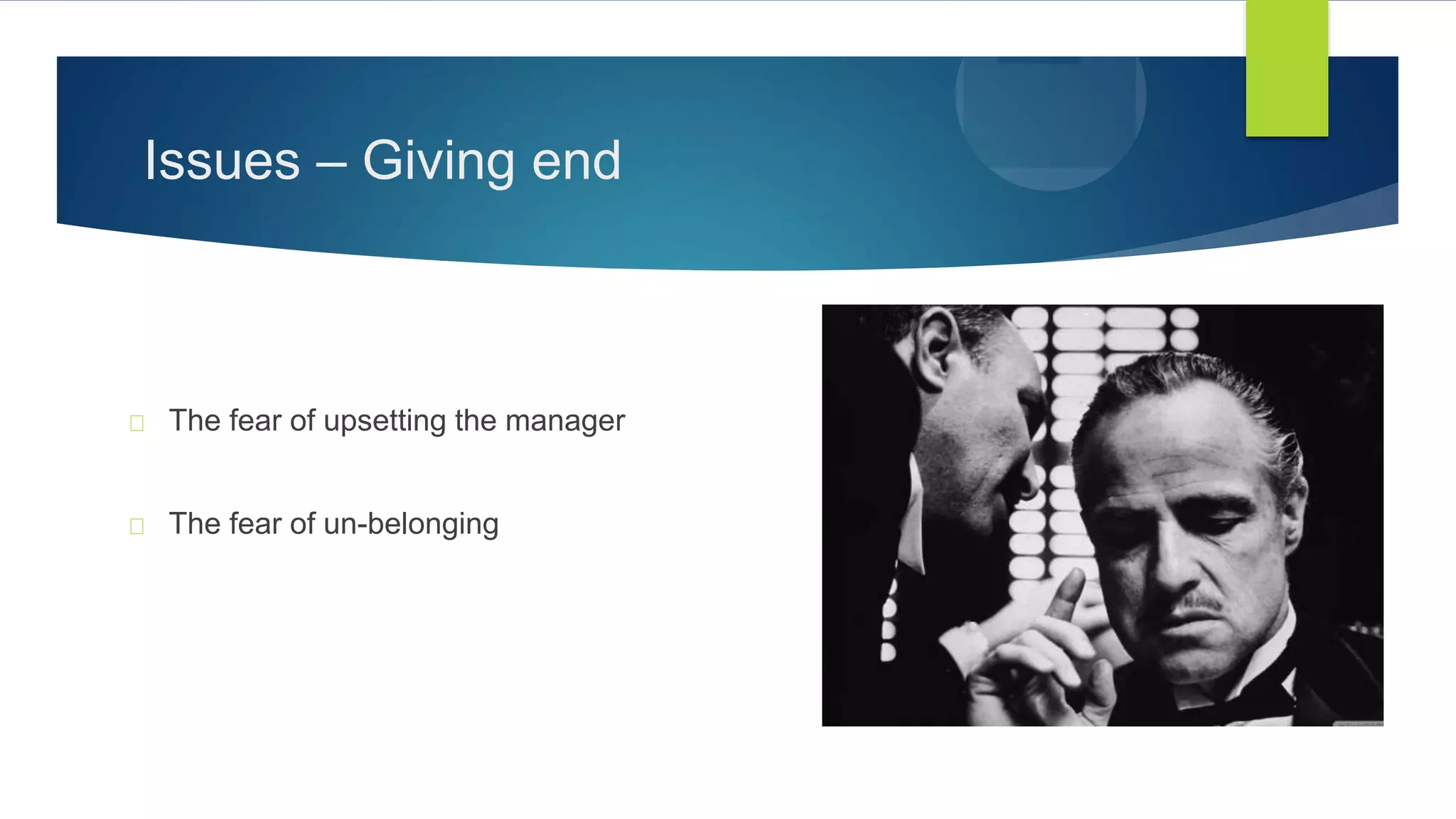 Issues – Giving end

The fear of upsetting the manager

The fear of un-belonging